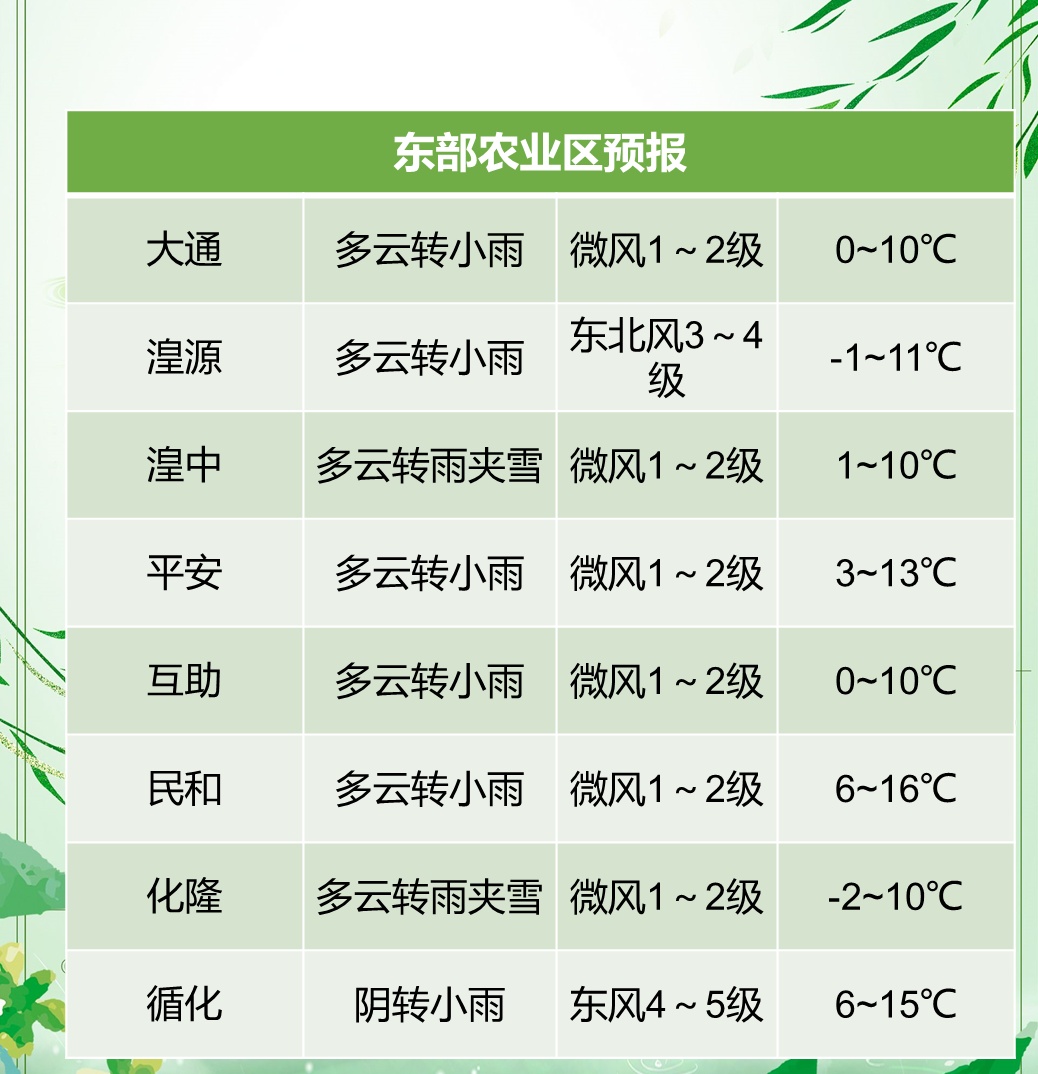 东部农业区预报

| 大通 | 多云转小雨 | 微风1～2级 | 0~10℃ |
|---|---|---|---|
| 湟源 | 多云转小雨 | 东北风3～4级 | -1~11℃ |
| 湟中 | 多云转雨夹雪 | 微风1～2级 | 1~10℃ |
| 平安 | 多云转小雨 | 微风1～2级 | 3~13℃ |
| 互助 | 多云转小雨 | 微风1～2级 | 0~10℃ |
| 民和 | 多云转小雨 | 微风1～2级 | 6~16℃ |
| 化隆 | 多云转雨夹雪 | 微风1～2级 | -2~10℃ |
| 循化 | 阴转小雨 | 东风4～5级 | 6~15℃ |